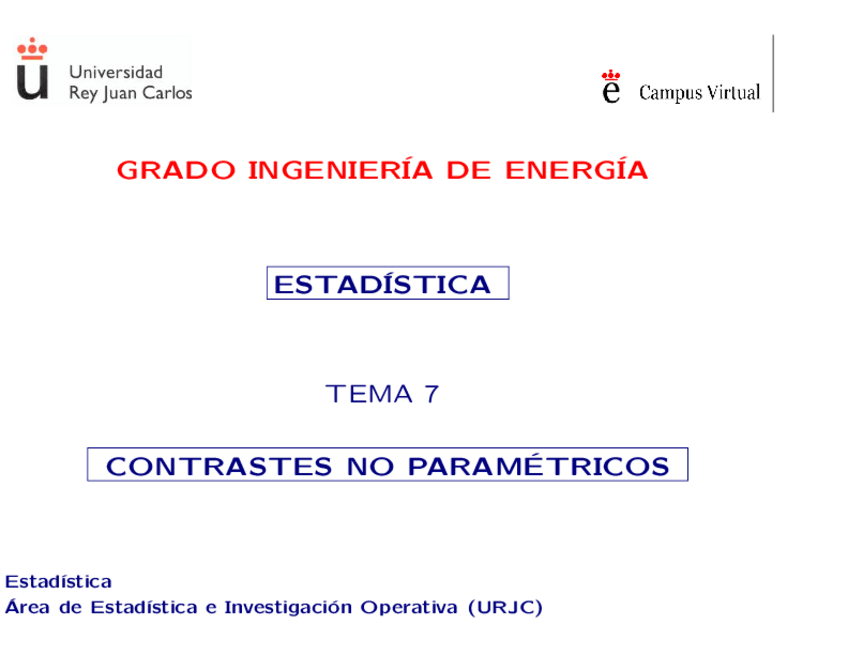 Universidad
Rey Juan Carlos

Campus Virtual

GRADO INGENIERÍA DE ENERGÍA

ESTADÍSTICA

TEMA 7

CONTRASTES NO PARAMÉTRICOS

Estadística
Área de Estadística e Investigación Operativa (URJC)